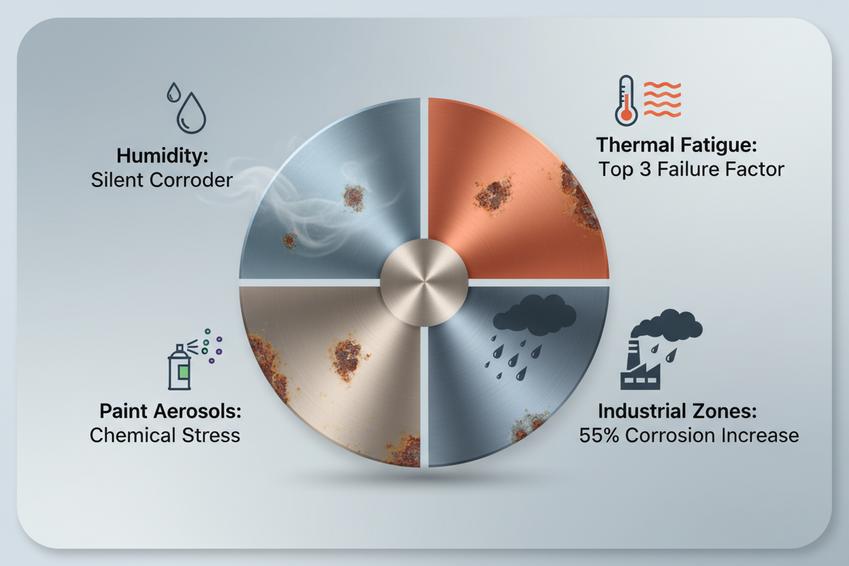 Humidity:
Silent Corroder

Thermal Fatigue:
Top 3 Failure Factor

Paint Aerosols:
Chemical Stress

Industrial Zones:
55% Corrosion Increase